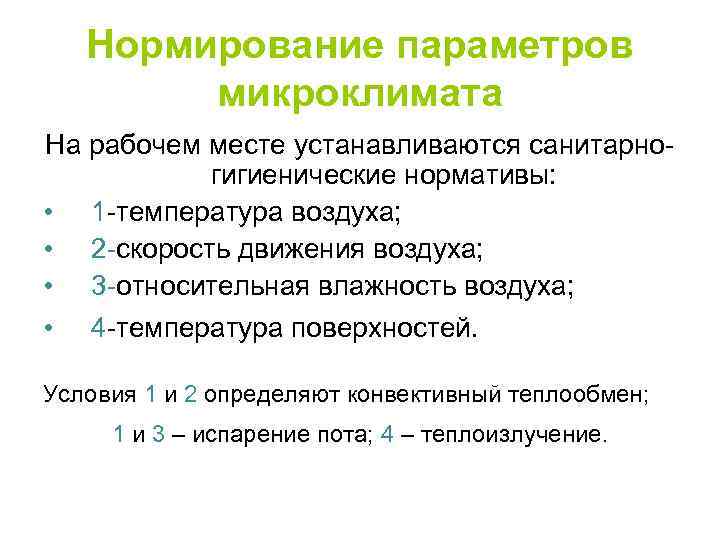 Нормирование параметров микроклимата

На рабочем месте устанавливаются санитарно-гигиенические нормативы:

• 1-температура воздуха;
• 2-скорость движения воздуха;
• 3-относительная влажность воздуха;
• 4-температура поверхностей.

Условия 1 и 2 определяют конвективный теплообмен;

1 и 3 – испарение пота; 4 – теплоизлучение.